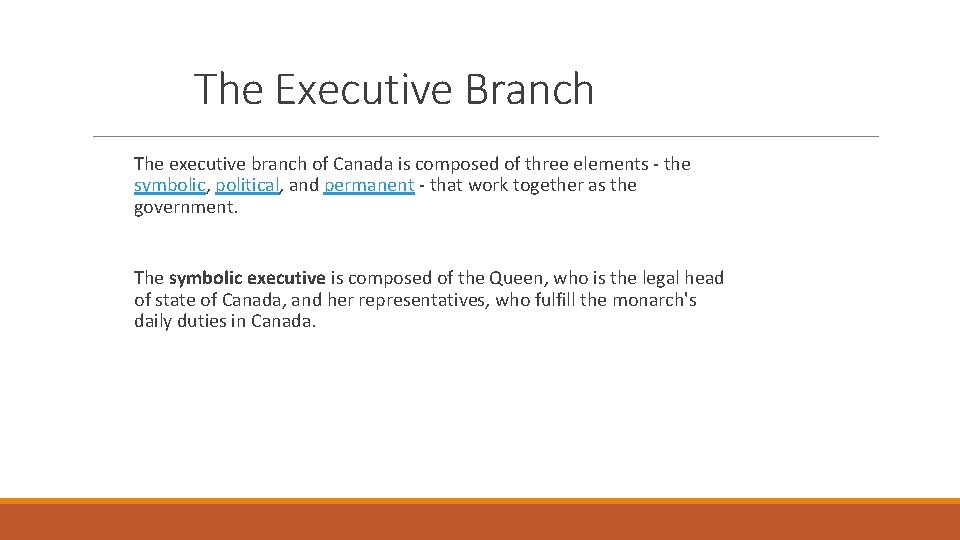 The Executive Branch

The executive branch of Canada is composed of three elements - the symbolic, political, and permanent - that work together as the government.

The symbolic executive is composed of the Queen, who is the legal head of state of Canada, and her representatives, who fulfill the monarch's daily duties in Canada.